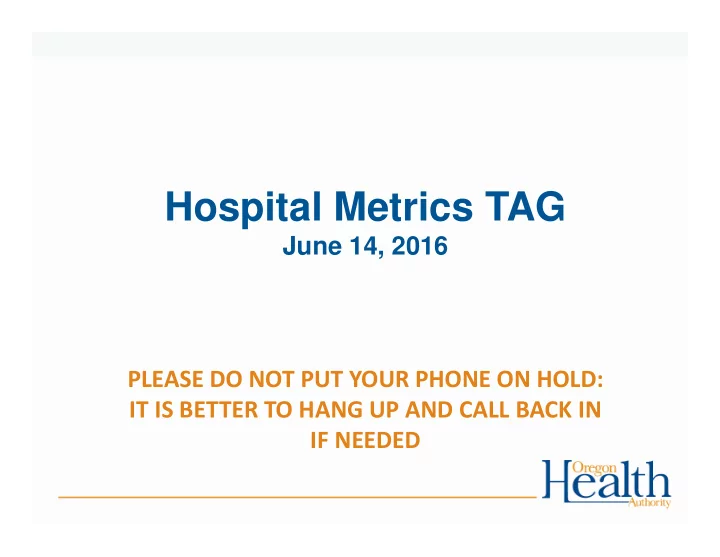 Hospital Metrics TAG
June 14, 2016

PLEASE DO NOT PUT YOUR PHONE ON HOLD: IT IS BETTER TO HANG UP AND CALL BACK IN IF NEEDED

Oregon Health Authority